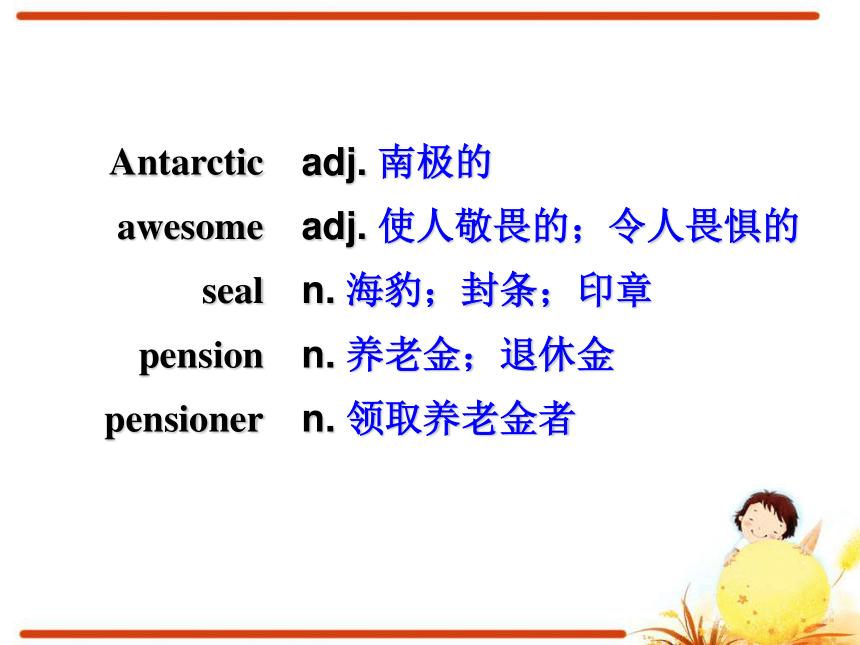 Antarctic adj. 南极的

awesome adj. 使人敬畏的；令人畏惧的

seal n. 海豹；封条；印章

pension n. 养老金；退休金

pensioner n. 领取养老金者